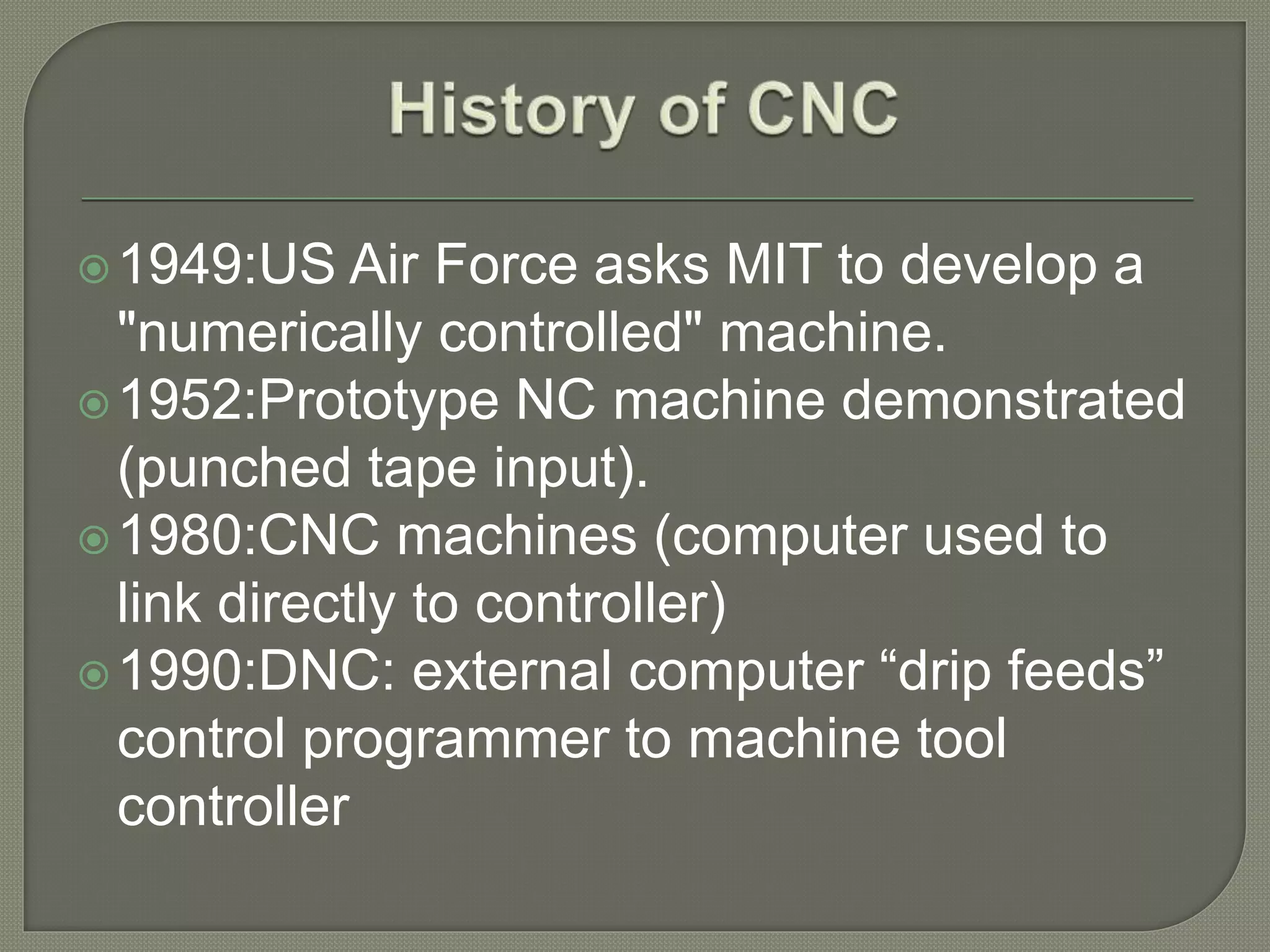 History of CNC

1949:US Air Force asks MIT to develop a "numerically controlled" machine.
1952:Prototype NC machine demonstrated (punched tape input).
1980:CNC machines (computer used to link directly to controller)
1990:DNC: external computer “drip feeds” control programmer to machine tool controller